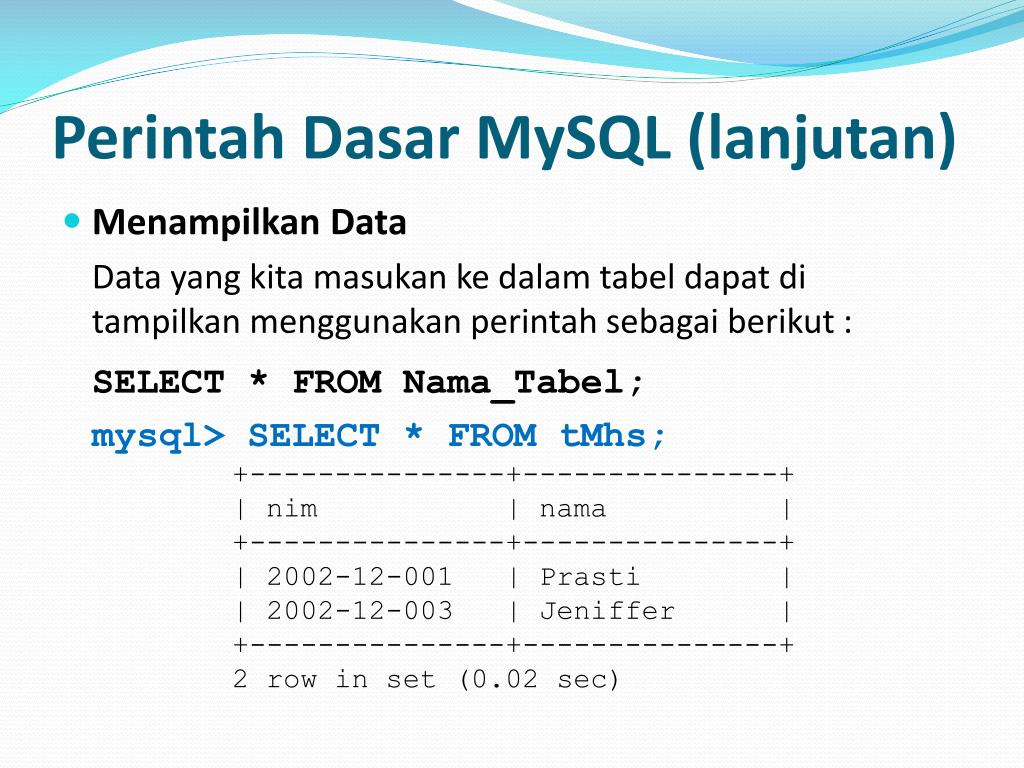 Perintah Dasar MySQL (lanjutan)

Menampilkan Data

Data yang kita masukan ke dalam tabel dapat di tampilkan menggunakan perintah sebagai berikut :

SELECT * FROM Nama_Tabel;

mysql> SELECT * FROM tMhs;

| nim | nama |
|---|---|
| 2002-12-001 | Prasti |
| 2002-12-003 | Jeniffer |

2 row in set (0.02 sec)